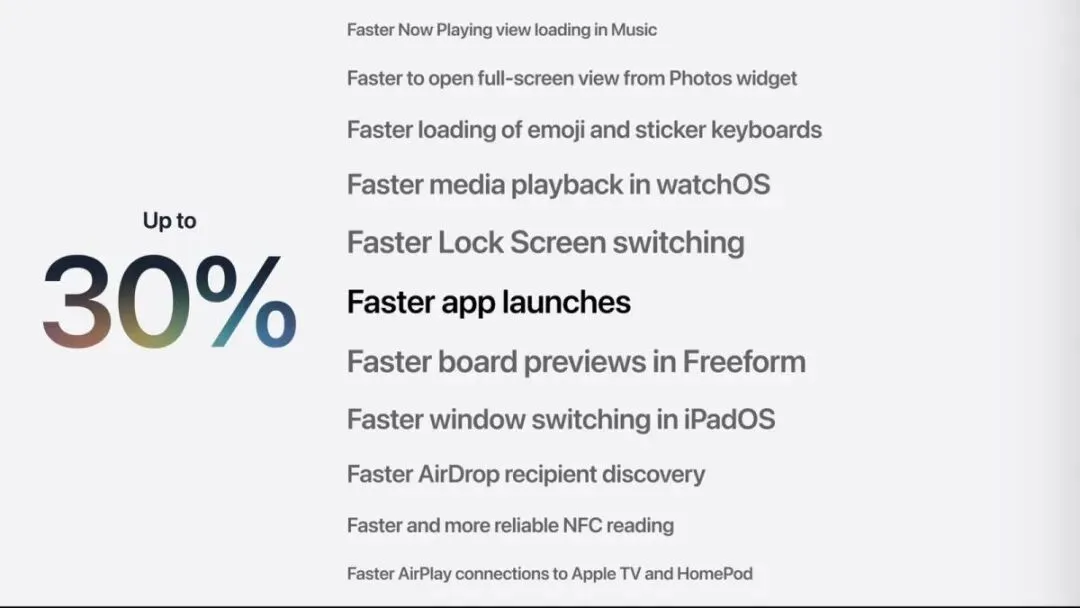 Up to
30%

Faster Now Playing view loading in Music

Faster to open full-screen view from Photos widget

Faster loading of emoji and sticker keyboards

Faster media playback in watchOS

Faster Lock Screen switching

Faster app launches

Faster board previews in Freeform

Faster window switching in iPadOS

Faster AirDrop recipient discovery

Faster and more reliable NFC reading

Faster AirPlay connections to Apple TV and HomePod